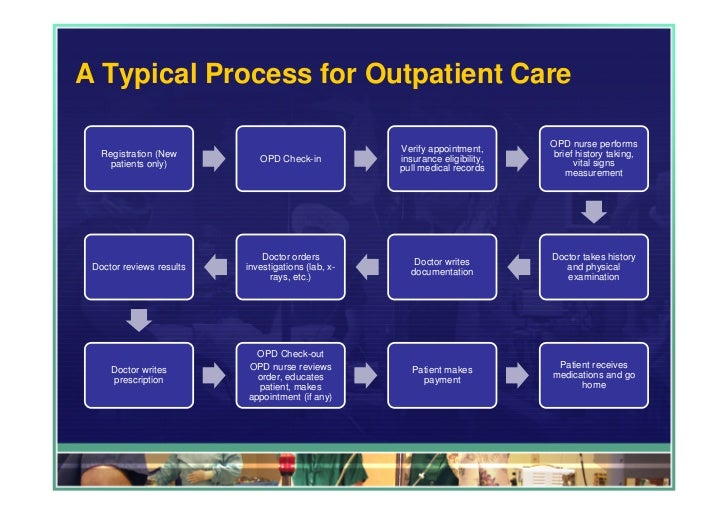 A Typical Process for Outpatient Care

Registration (New patients only)

OPD Check-in

Verify appointment, insurance eligibility, pull medical records

OPD nurse performs brief history taking, vital signs measurement

Doctor takes history and physical examination

Doctor writes documentation

Doctor orders investigations (lab, x-rays, etc.)

Doctor reviews results

Doctor writes prescription

OPD Check-out
OPD nurse reviews order, educates patient, makes appointment (if any)

Patient makes payment

Patient receives medications and go home